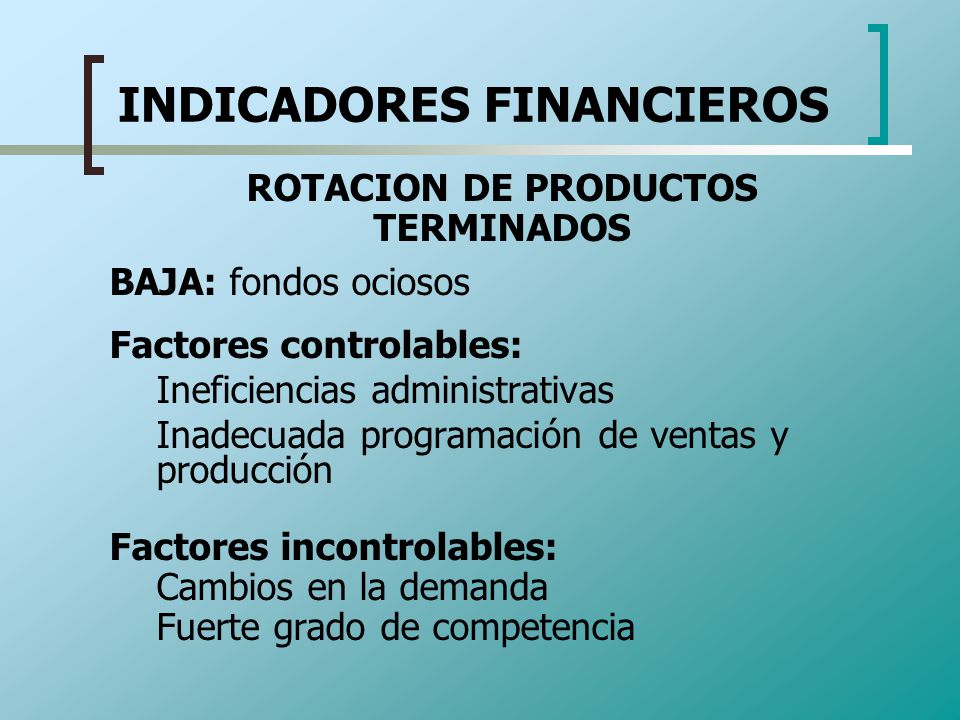 INDICADORES FINANCIEROS

ROTACION DE PRODUCTOS TERMINADOS

BAJA: fondos ociosos

Factores controlables:
Ineficiencias administrativas
Inadecuada programación de ventas y producción

Factores incontrolables:
Cambios en la demanda
Fuerte grado de competencia